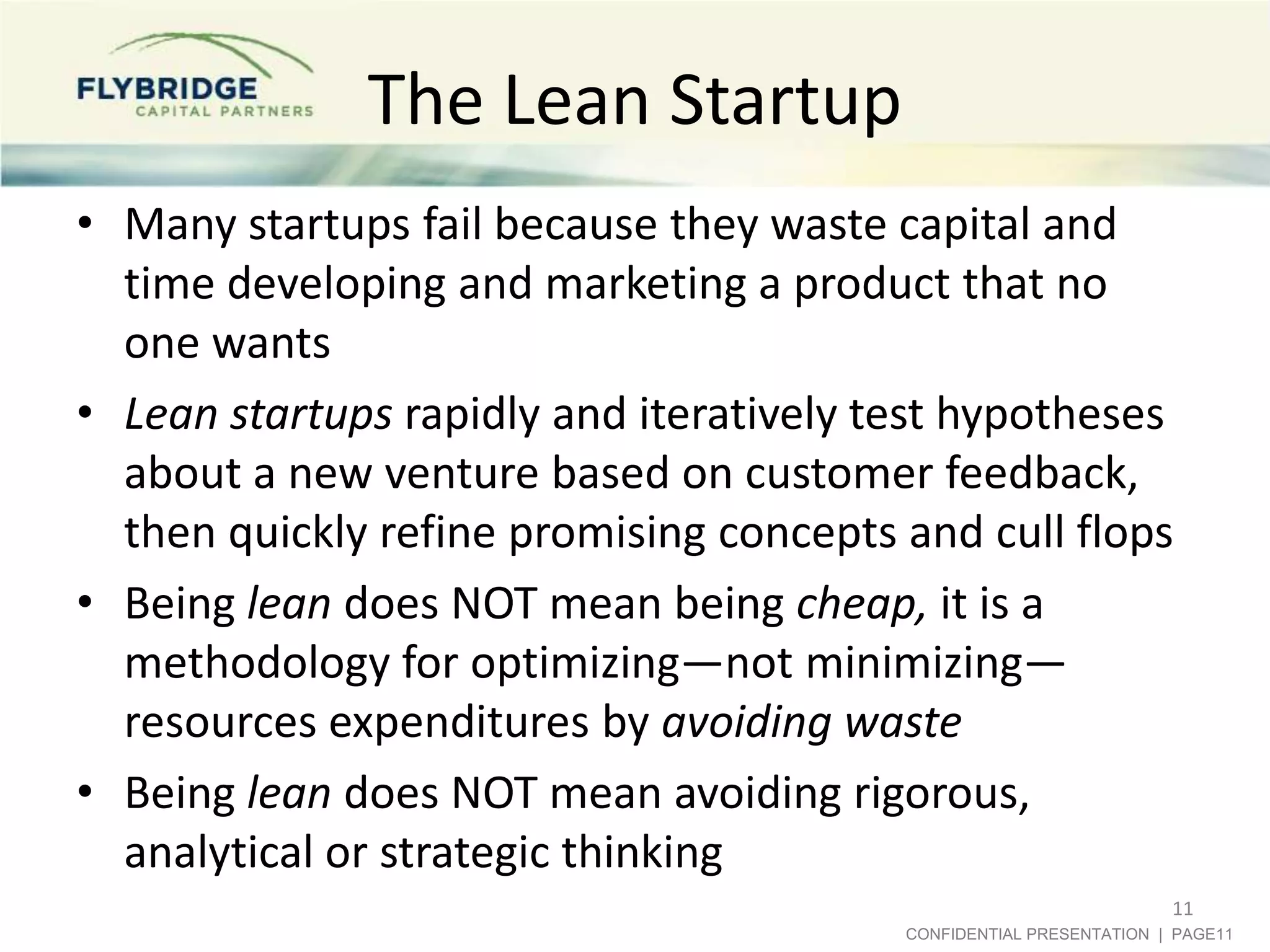 FLYBRIDGE
CAPITAL PARTNERS

The Lean Startup

• Many startups fail because they waste capital and time developing and marketing a product that no one wants

• Lean startups rapidly and iteratively test hypotheses about a new venture based on customer feedback, then quickly refine promising concepts and cull flops

• Being lean does NOT mean being cheap, it is a methodology for optimizing—not minimizing—resources expenditures by avoiding waste

• Being lean does NOT mean avoiding rigorous, analytical or strategic thinking

11

CONFIDENTIAL PRESENTATION | PAGE11